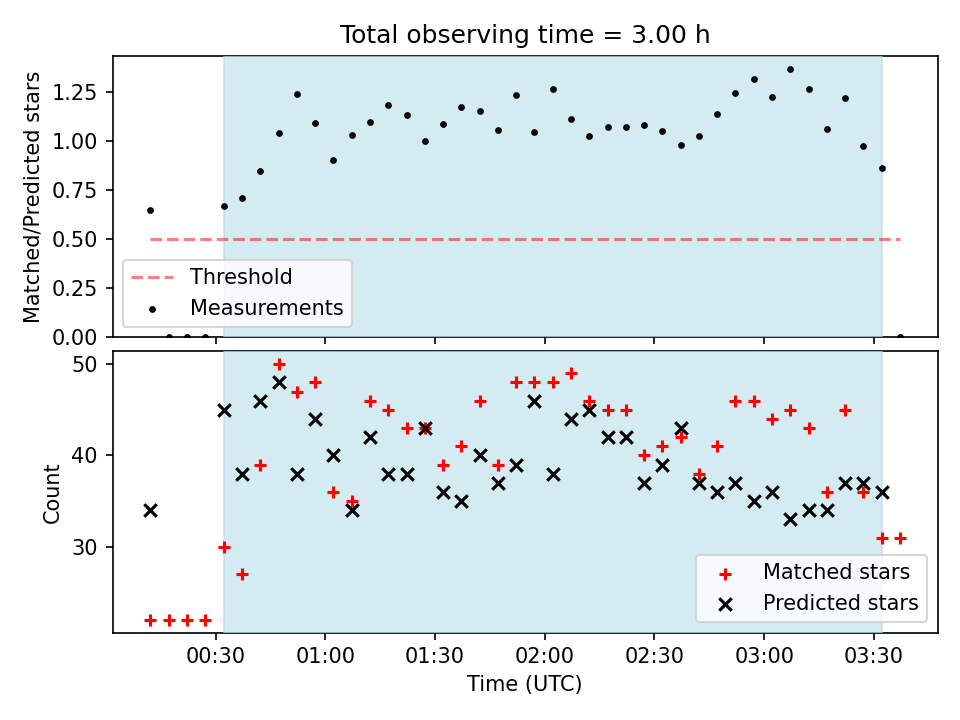 Total observing time = 3.00 h

Matched/Predicted stars

1.25
1.00
0.75
0.50
0.25
0.00

Threshold
Measurements

Count

50
40
30

Matched stars
Predicted stars

00:30 01:00 01:30 02:00 02:30 03:00 03:30

Time (UTC)